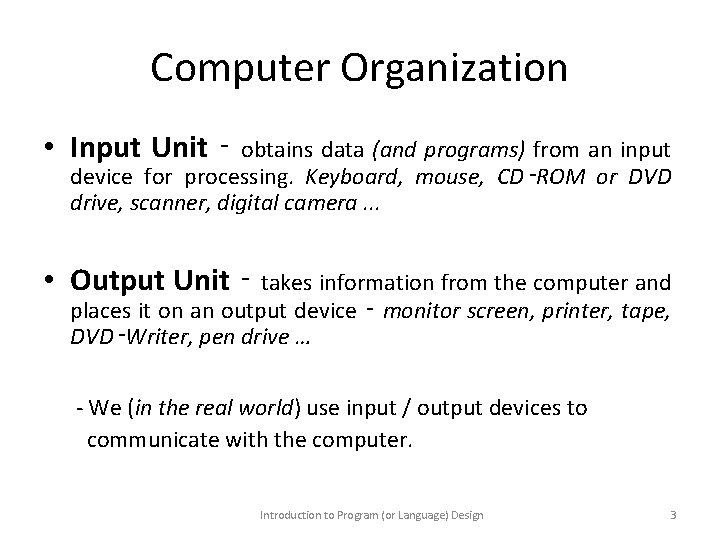 Computer Organization

• Input Unit - obtains data (and programs) from an input device for processing. Keyboard, mouse, CD-ROM or DVD drive, scanner, digital camera ...

• Output Unit - takes information from the computer and places it on an output device - monitor screen, printer, tape, DVD-Writer, pen drive ...

- We (in the real world) use input / output devices to communicate with the computer.

Introduction to Program (or Language) Design

3